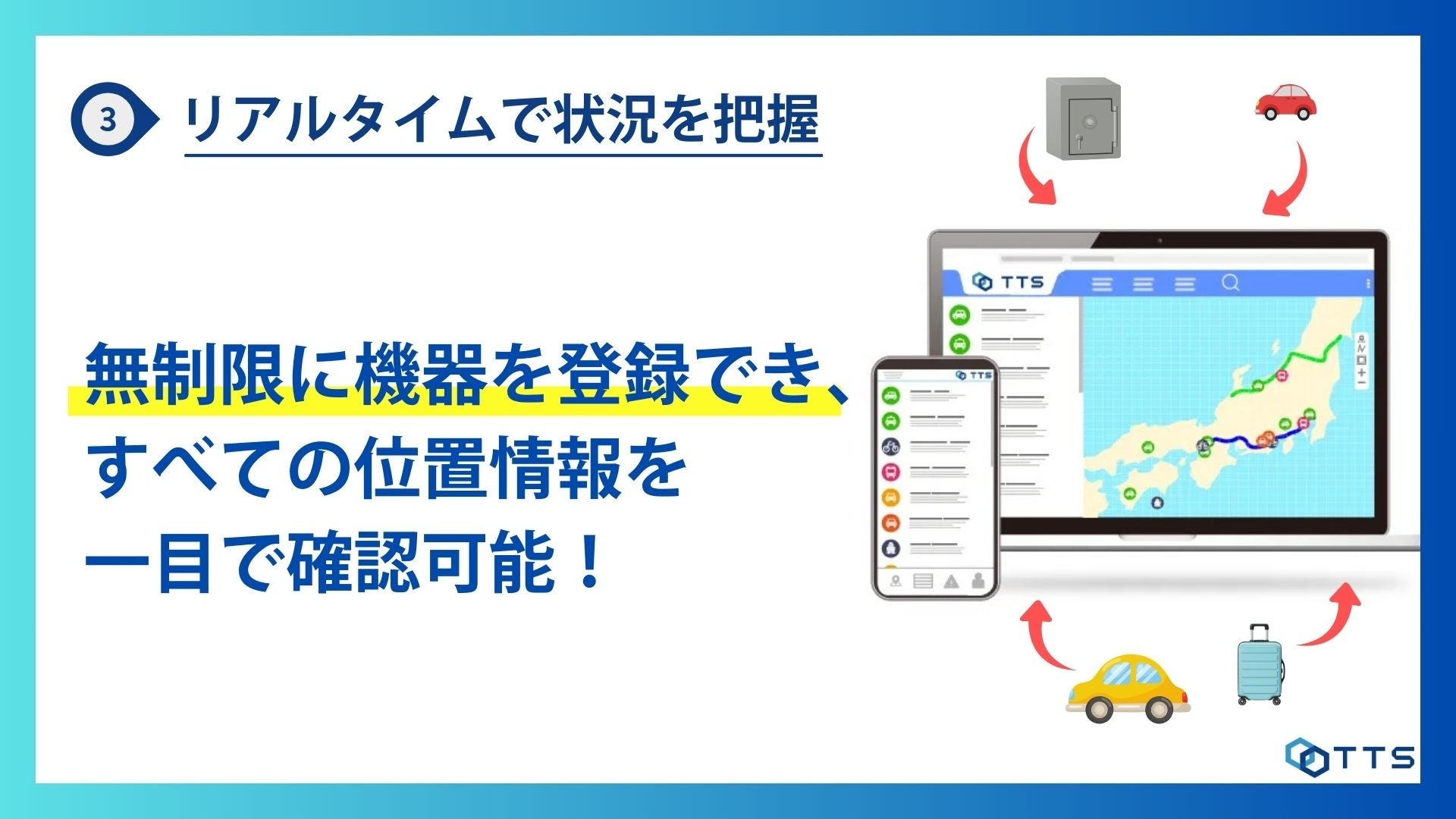 3 リアルタイムで状況を把握

無制限に機器を登録でき、
すべての位置情報を
一目で確認可能！

TTS

TTS

TTS